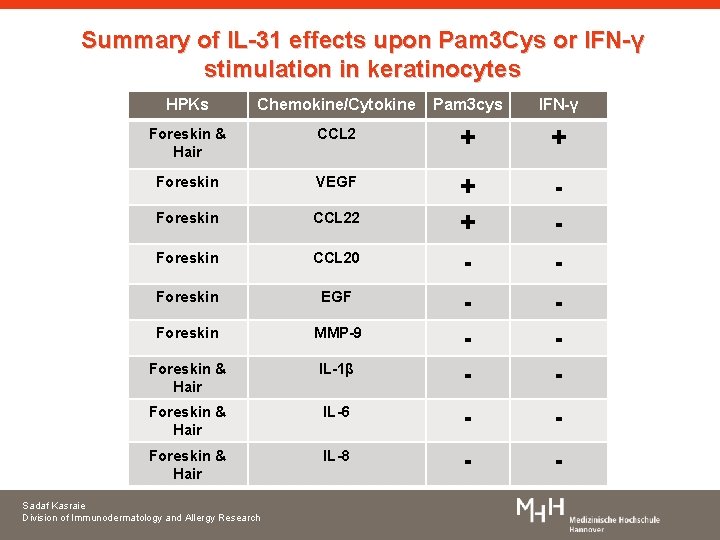 Summary of IL-31 effects upon Pam3Cys or IFN-γ stimulation in keratinocytes

| HPKs | Chemokine/Cytokine | Pam3cys | IFN-γ |
|---|---|---|---|
| Foreskin & Hair | CCL2 | + | + |
| Foreskin | VEGF | + | - |
| Foreskin | CCL22 | + | - |
| Foreskin | CCL20 | - | - |
| Foreskin | EGF | - | - |
| Foreskin | MMP-9 | - | - |
| Foreskin & Hair | IL-1β | - | - |
| Foreskin & Hair | IL-6 | - | - |
| Foreskin & Hair | IL-8 | - | - |

Sadaf Kasraie
Division of Immunodermatology and Allergy Research

MHH Medizinische Hochschule Hannover